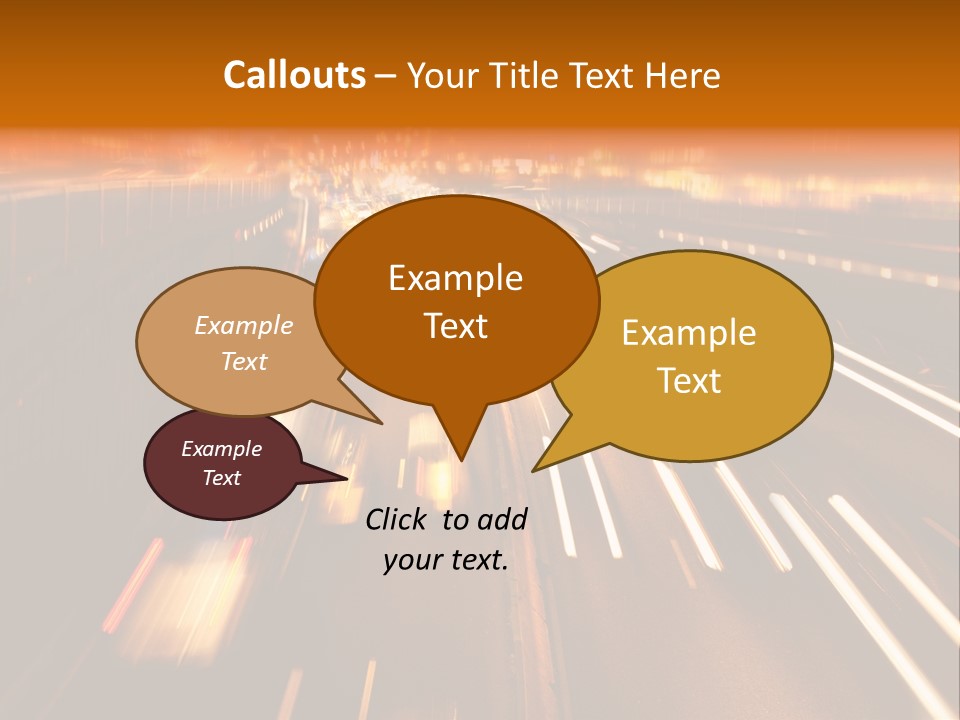 Callouts – Your Title Text Here

Example Text

Example Text

Example Text

Example Text

Click to add your text.